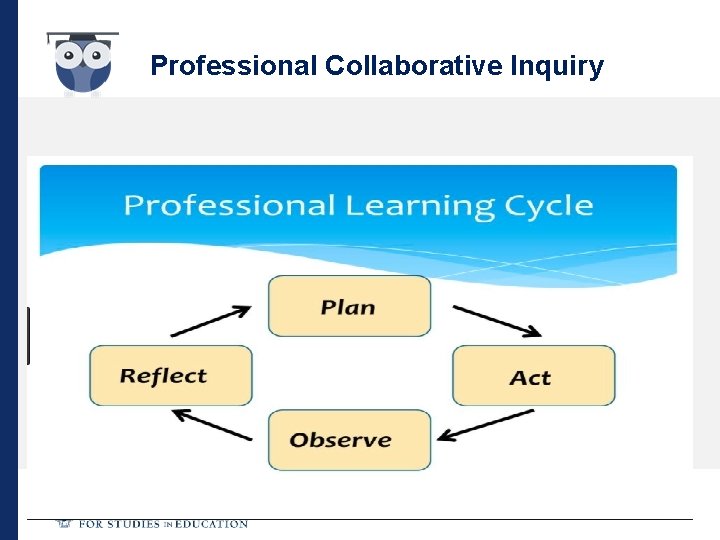 Professional Collaborative Inquiry

Professional Learning Cycle

Plan

Act

Observe

Reflect

FOR STUDIES IN EDUCATION